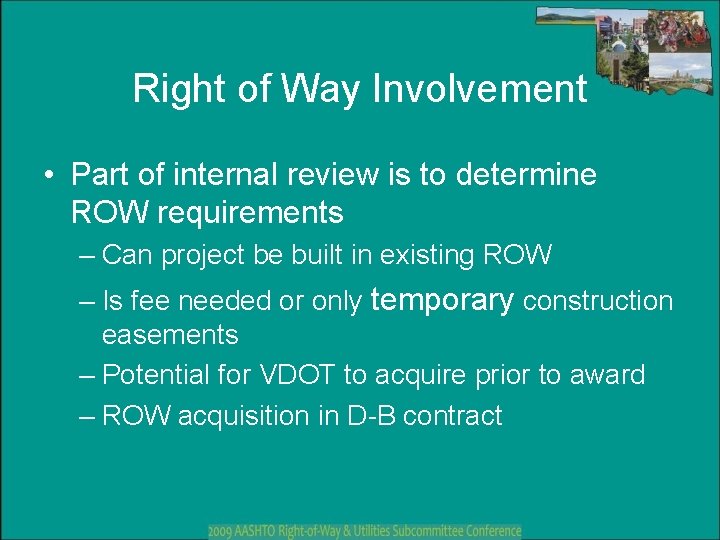 Right of Way Involvement

• Part of internal review is to determine ROW requirements
– Can project be built in existing ROW
– Is fee needed or only temporary construction easements
– Potential for VDOT to acquire prior to award
– ROW acquisition in D-B contract

2009 AASHTO Right-of-Way & Utilities Subcommittee Conference